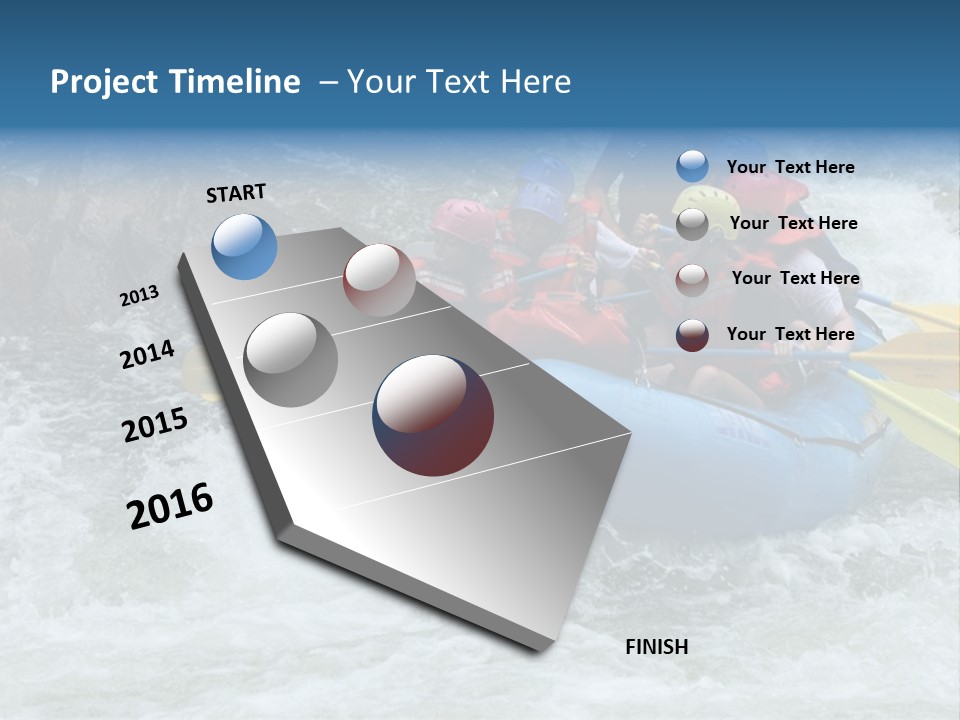 Project Timeline – Your Text Here

START

2013

2014

2015

2016

FINISH

Your Text Here

Your Text Here

Your Text Here

Your Text Here